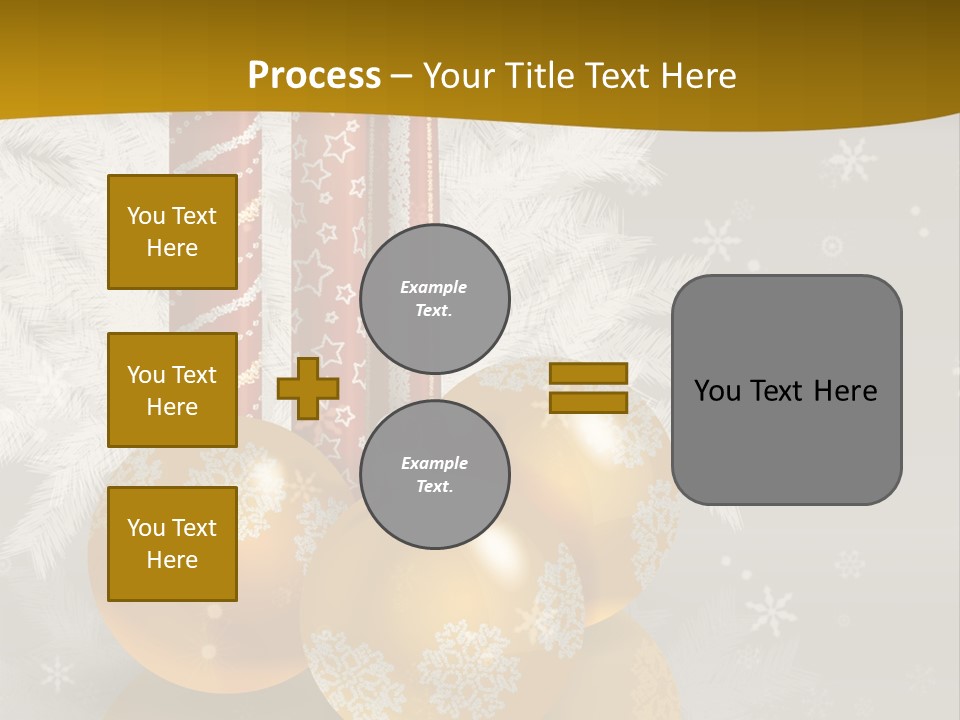 Process – Your Title Text Here

You Text Here

You Text Here

You Text Here

Example Text.

Example Text.

You Text Here